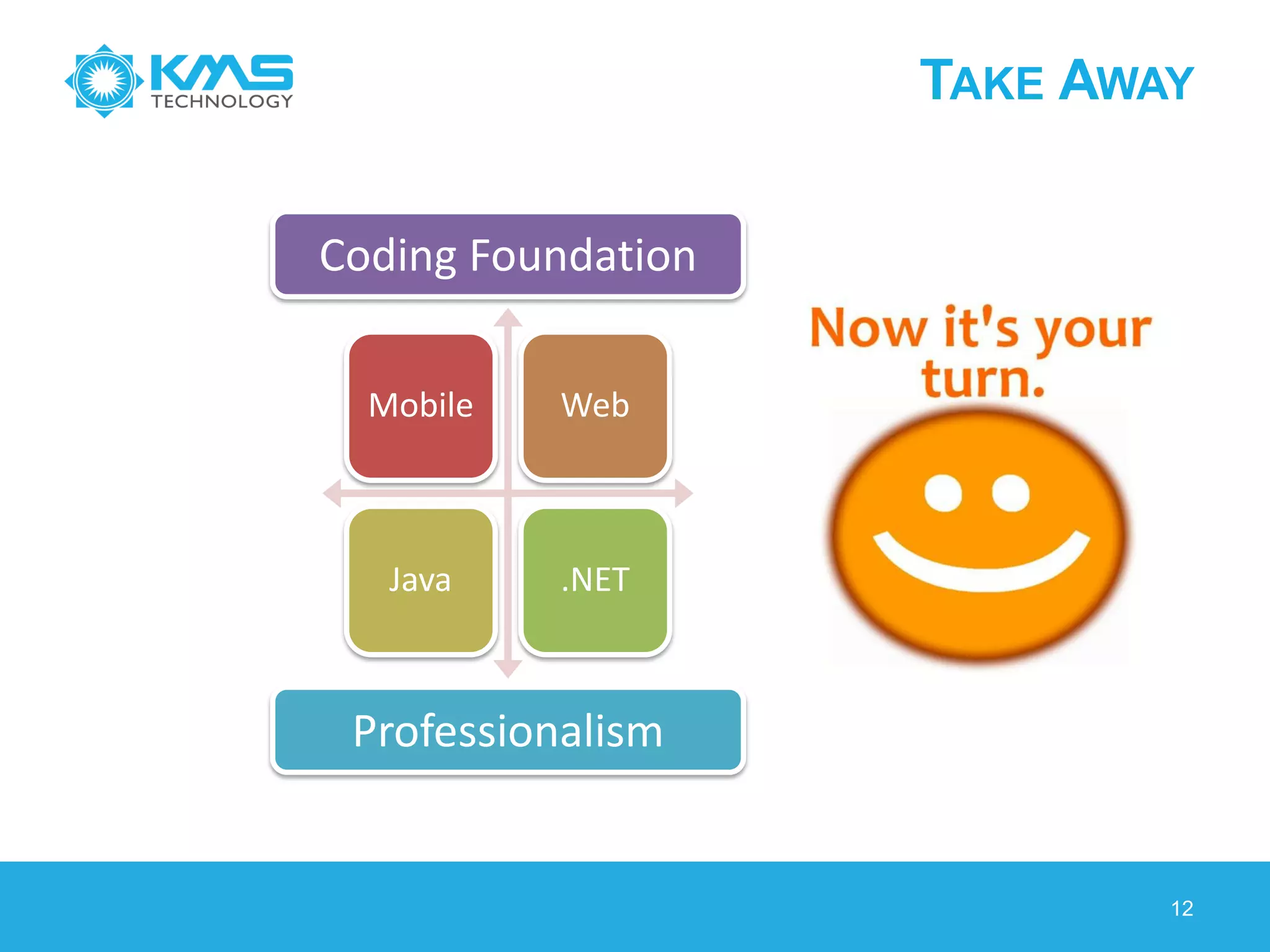 KMS TECHNOLOGY

TAKE AWAY

Coding Foundation

Mobile

Web

Java

.NET

Professionalism

Now it's your turn.

12